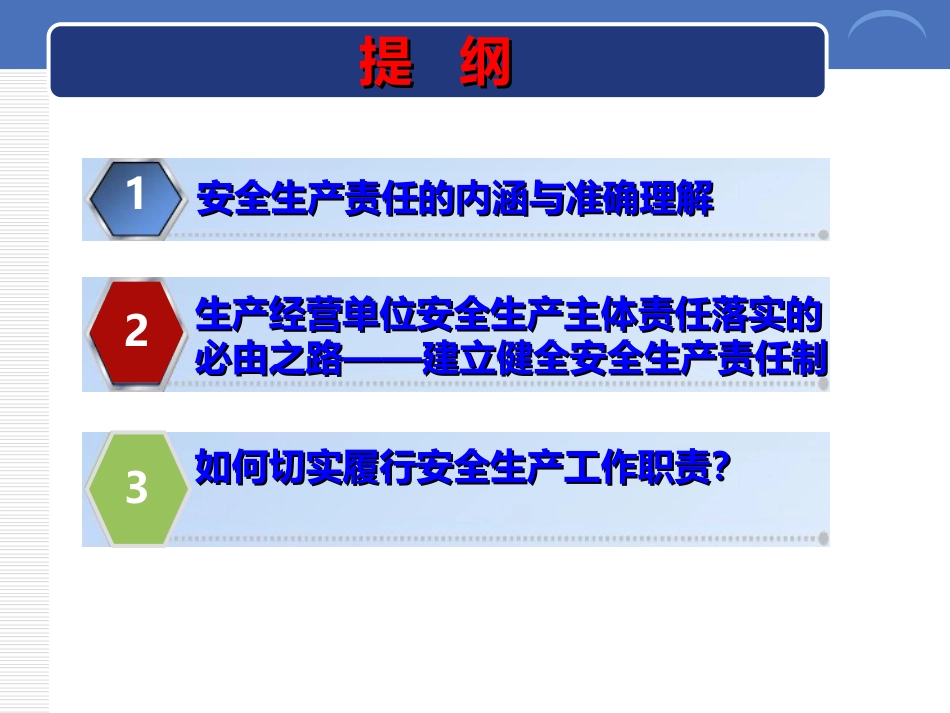 提 纲

1

安全生产责任的内涵与准确理解

2

生产经营单位安全生产主体责任落实的必由之路——建立健全安全生产责任制

3

如何切实履行安全生产工作职责?